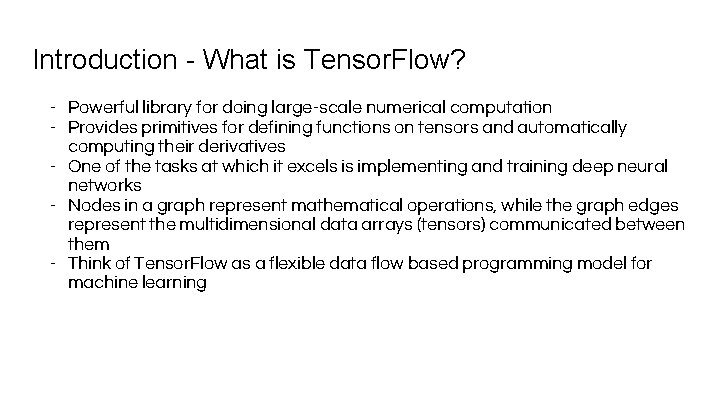 Introduction - What is TensorFlow?

- Powerful library for doing large-scale numerical computation
- Provides primitives for defining functions on tensors and automatically computing their derivatives
- One of the tasks at which it excels is implementing and training deep neural networks
- Nodes in a graph represent mathematical operations, while the graph edges represent the multidimensional data arrays (tensors) communicated between them
- Think of TensorFlow as a flexible data flow based programming model for machine learning